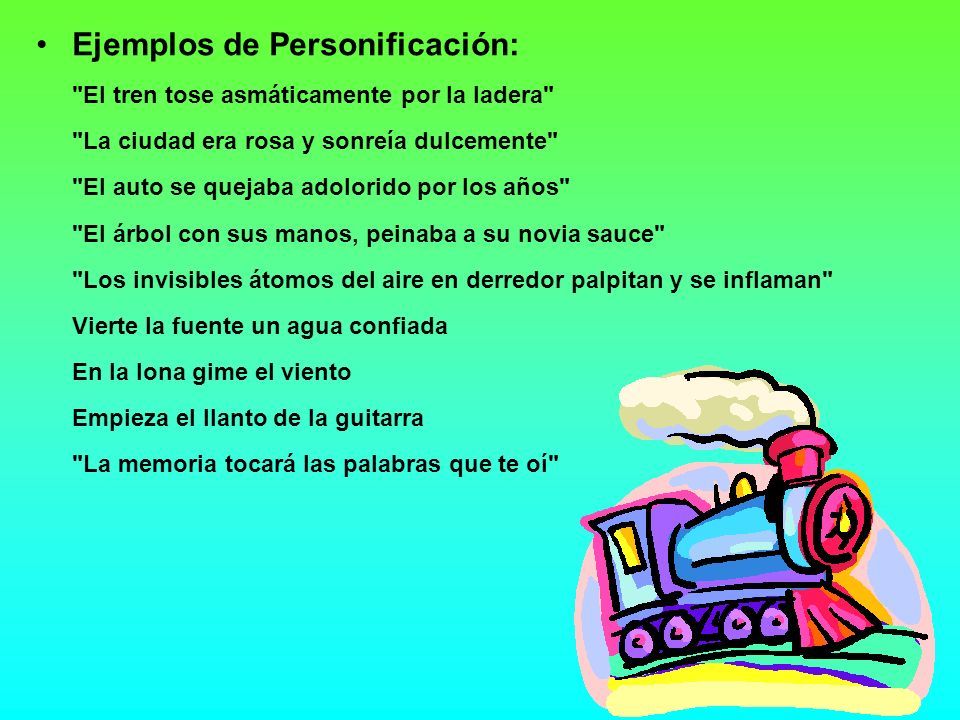 • Ejemplos de Personificación:

"El tren tose asmáticamente por la ladera"

"La ciudad era rosa y sonreía dulcemente"

"El auto se quejaba adolorido por los años"

"El árbol con sus manos, peinaba a su novia sauce"

"Los invisibles átomos del aire en derredor palpitan y se inflaman"

Vierte la fuente un agua confiada

En la lona gime el viento

Empieza el llanto de la guitarra

"La memoria tocará las palabras que te oí"